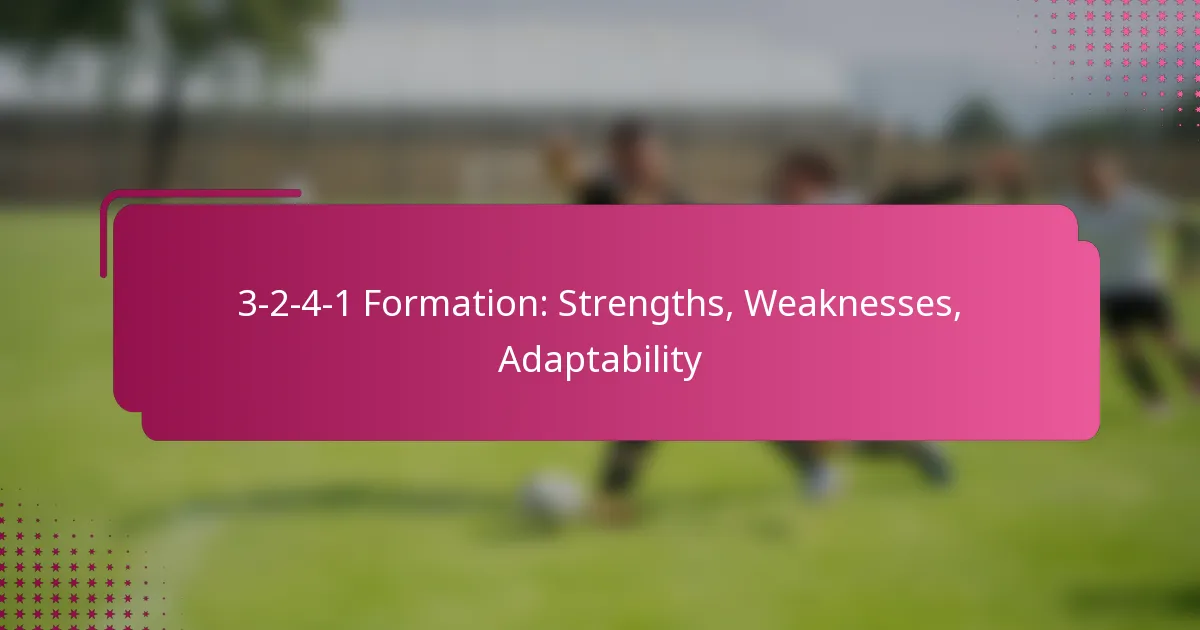 3-2-4-1 Formation: Strengths, Weaknesses, Adaptability